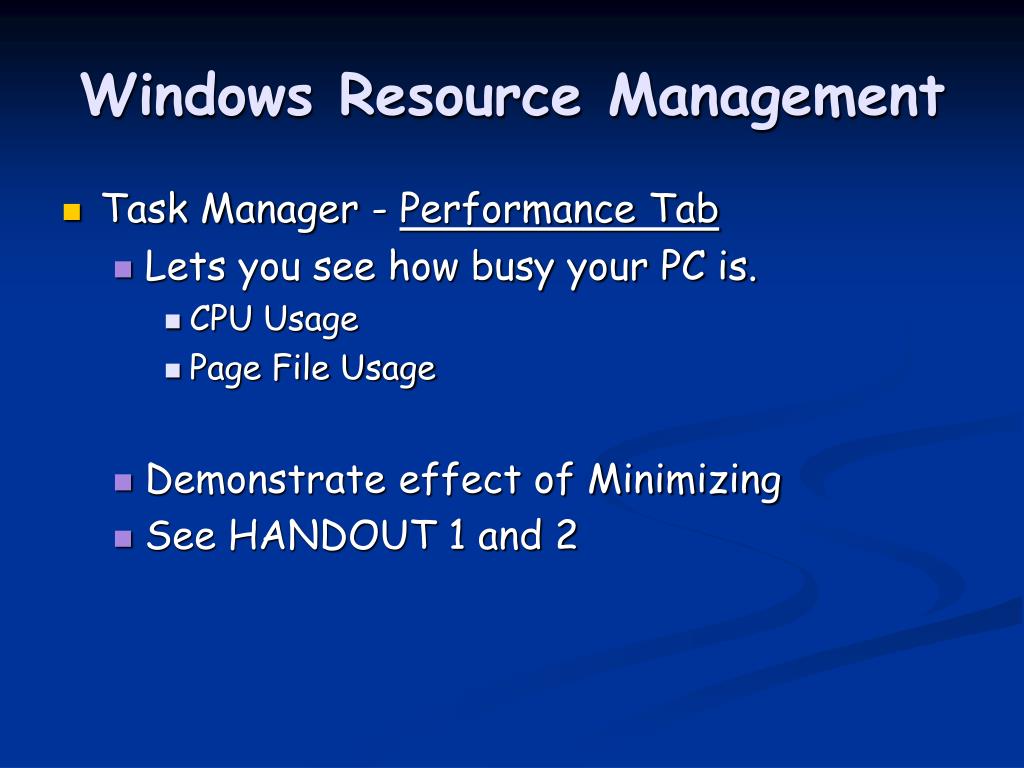 Windows Resource Management

Task Manager - Performance Tab

Lets you see how busy your PC is.

CPU Usage

Page File Usage

Demonstrate effect of Minimizing

See HANDOUT 1 and 2